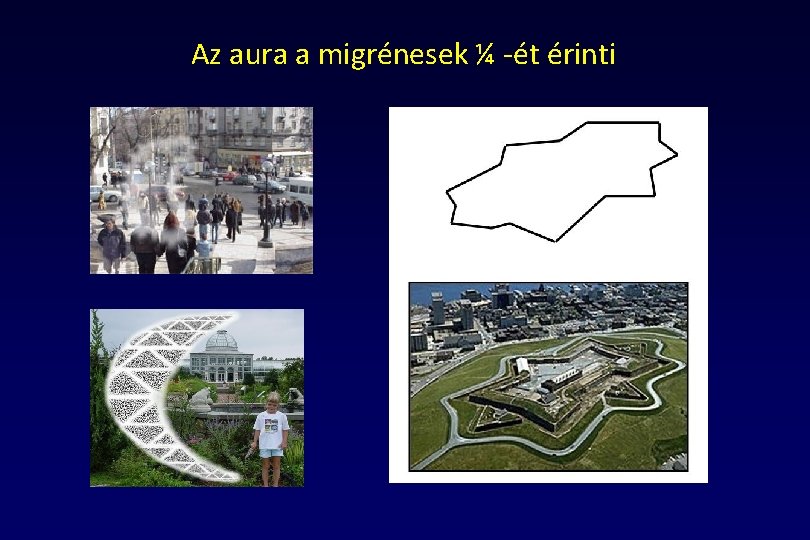 Az aura a migrénesek ¼ -ét érinti